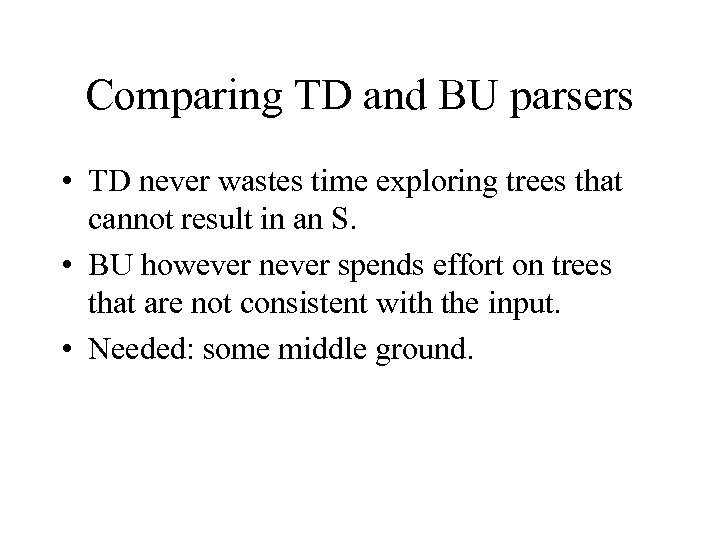 Comparing TD and BU parsers

• TD never wastes time exploring trees that cannot result in an S.

• BU however never spends effort on trees that are not consistent with the input.

• Needed: some middle ground.